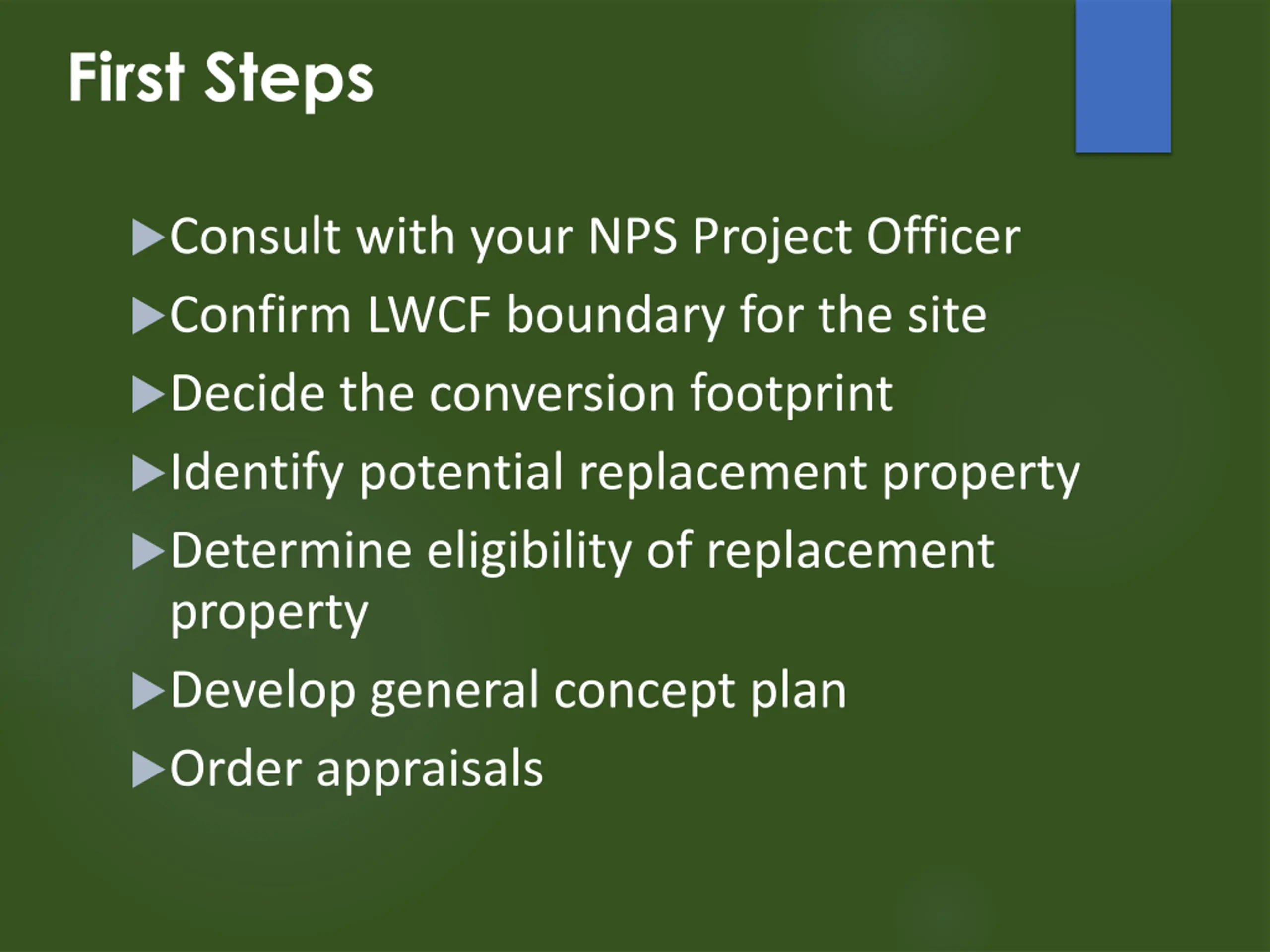 First Steps

▶Consult with your NPS Project Officer

▶Confirm LWCF boundary for the site

▶Decide the conversion footprint

▶Identify potential replacement property

▶Determine eligibility of replacement property

▶Develop general concept plan

▶Order appraisals